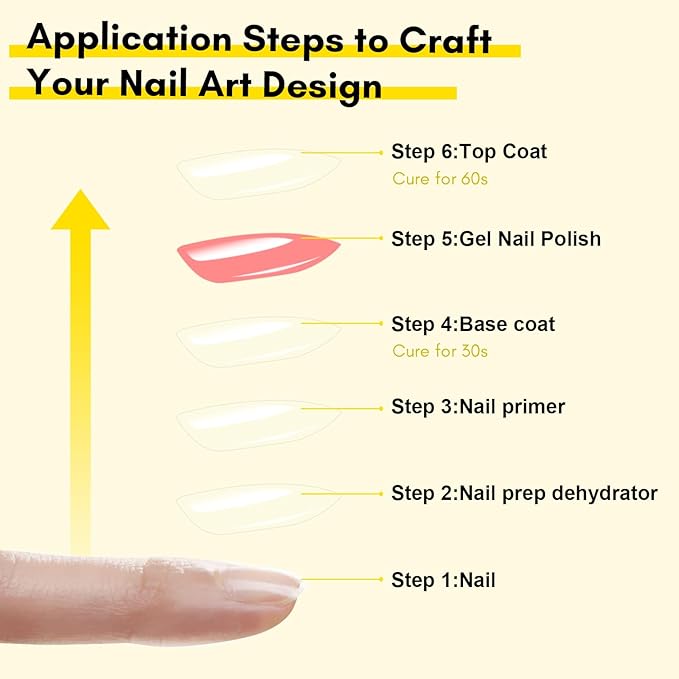 Application Steps to Craft Your Nail Art Design

Step 6:Top Coat
Cure for 60s

Step 5:Gel Nail Polish

Step 4:Base coat
Cure for 30s

Step 3:Nail primer

Step 2:Nail prep dehydrator

Step 1:Nail